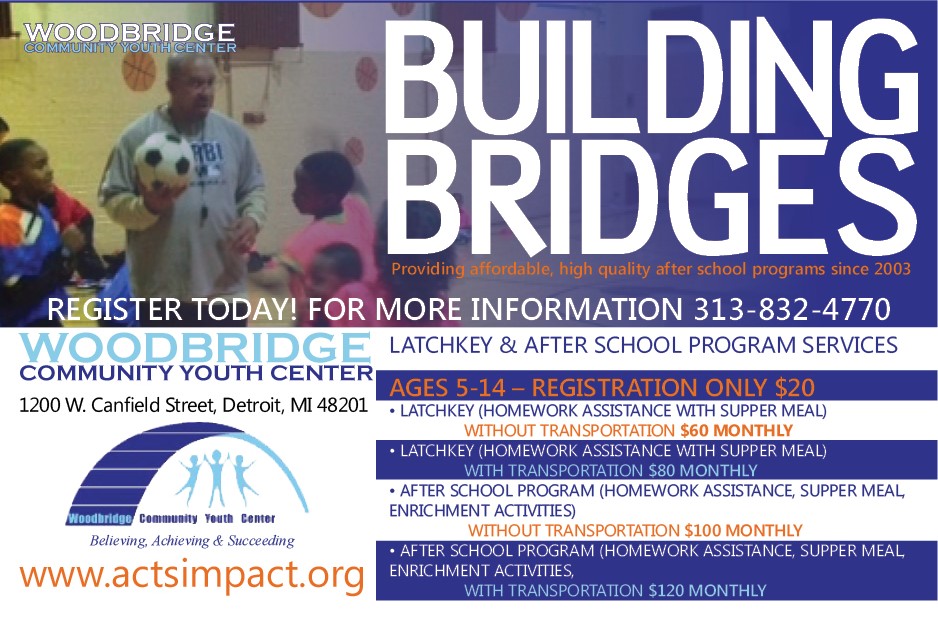 WOODBRIDGE
COMMUNITY YOUTH CENTER

BUILDING BRIDGES

Providing affordable, high quality after school programs since 2003

REGISTER TODAY! FOR MORE INFORMATION 313-832-4770

WOODBRIDGE
COMMUNITY YOUTH CENTER

1200 W. Canfield Street, Detroit, MI 48201

Woodbridge Community Youth Center

Believing, Achieving & Succeeding

www.actsimpact.org

LATCHKEY & AFTER SCHOOL PROGRAM SERVICES

AGES 5-14 – REGISTRATION ONLY $20

• LATCHKEY (HOMEWORK ASSISTANCE WITH SUPPER MEAL)
WITHOUT TRANSPORTATION $60 MONTHLY

• LATCHKEY (HOMEWORK ASSISTANCE WITH SUPPER MEAL)
WITH TRANSPORTATION $80 MONTHLY

• AFTER SCHOOL PROGRAM (HOMEWORK ASSISTANCE, SUPPER MEAL, ENRICHMENT ACTIVITIES)
WITHOUT TRANSPORTATION $100 MONTHLY

• AFTER SCHOOL PROGRAM (HOMEWORK ASSISTANCE, SUPPER MEAL, ENRICHMENT ACTIVITIES,
WITH TRANSPORTATION $120 MONTHLY